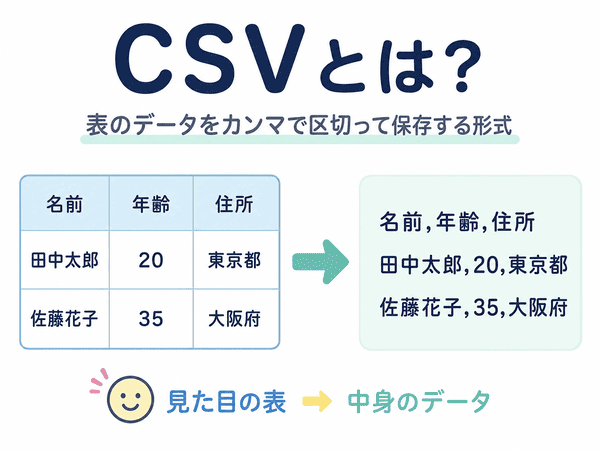 CSVとは?

表のデータをカンマで区切って保存する形式

| 名前 | 年齢 | 住所 |
|---|---|---|
| 田中太郎 | 20 | 東京都 |
| 佐藤花子 | 35 | 大阪府 |

名前,年齢,住所
田中太郎,20,東京都
佐藤花子,35,大阪府

見た目の表 → 中身のデータ